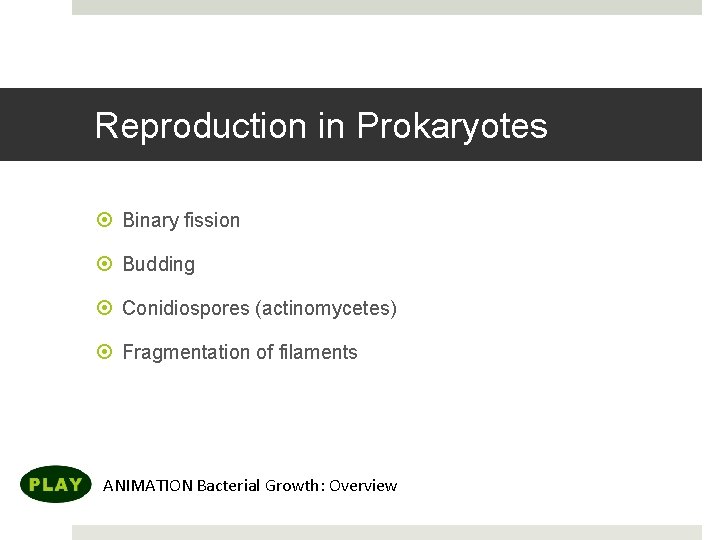 Reproduction in Prokaryotes

Binary fission

Budding

Conidiospores (actinomycetes)

Fragmentation of filaments

PLAY ANIMATION Bacterial Growth: Overview